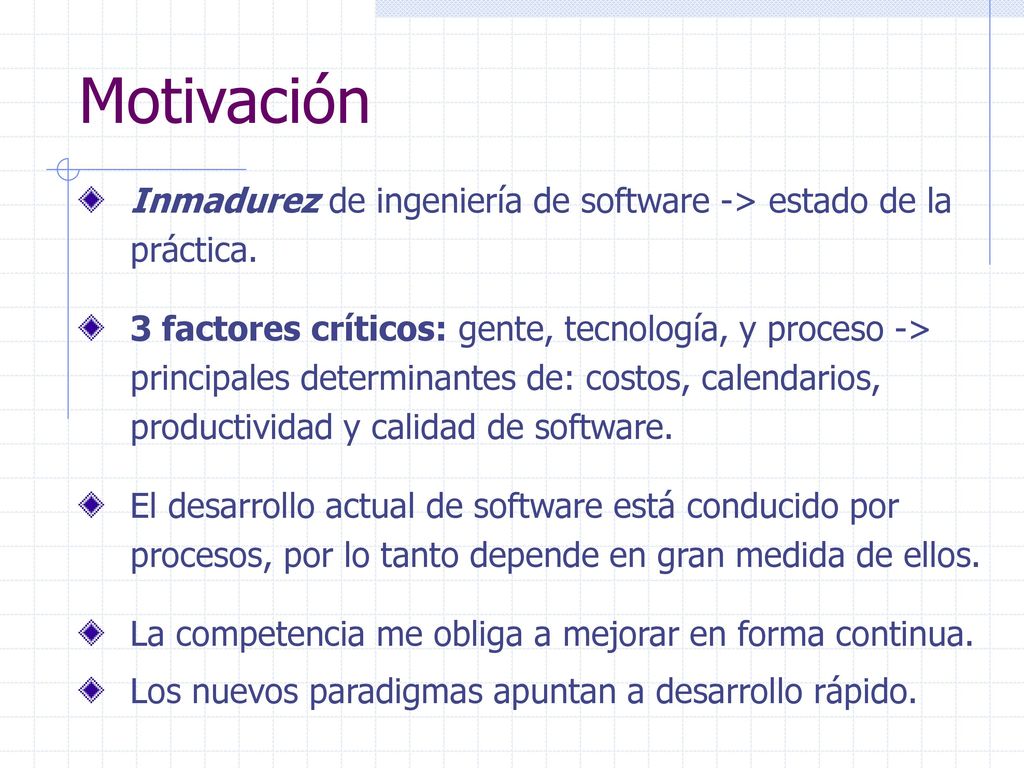 Motivación

Inmadurez de ingeniería de software -> estado de la práctica.

3 factores críticos: gente, tecnología, y proceso -> principales determinantes de: costos, calendarios, productividad y calidad de software.

El desarrollo actual de software está conducido por procesos, por lo tanto depende en gran medida de ellos.

La competencia me obliga a mejorar en forma continua.

Los nuevos paradigmas apuntan a desarrollo rápido.